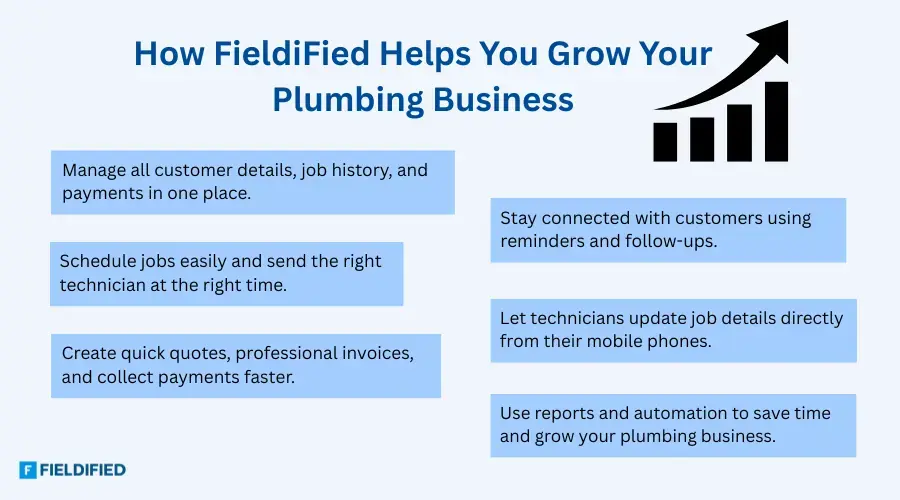 How FieldiFied Helps You Grow Your Plumbing Business

Manage all customer details, job history, and payments in one place.

Schedule jobs easily and send the right technician at the right time.

Create quick quotes, professional invoices, and collect payments faster.

Stay connected with customers using reminders and follow-ups.

Let technicians update job details directly from their mobile phones.

Use reports and automation to save time and grow your plumbing business.

F FIELDIFIED